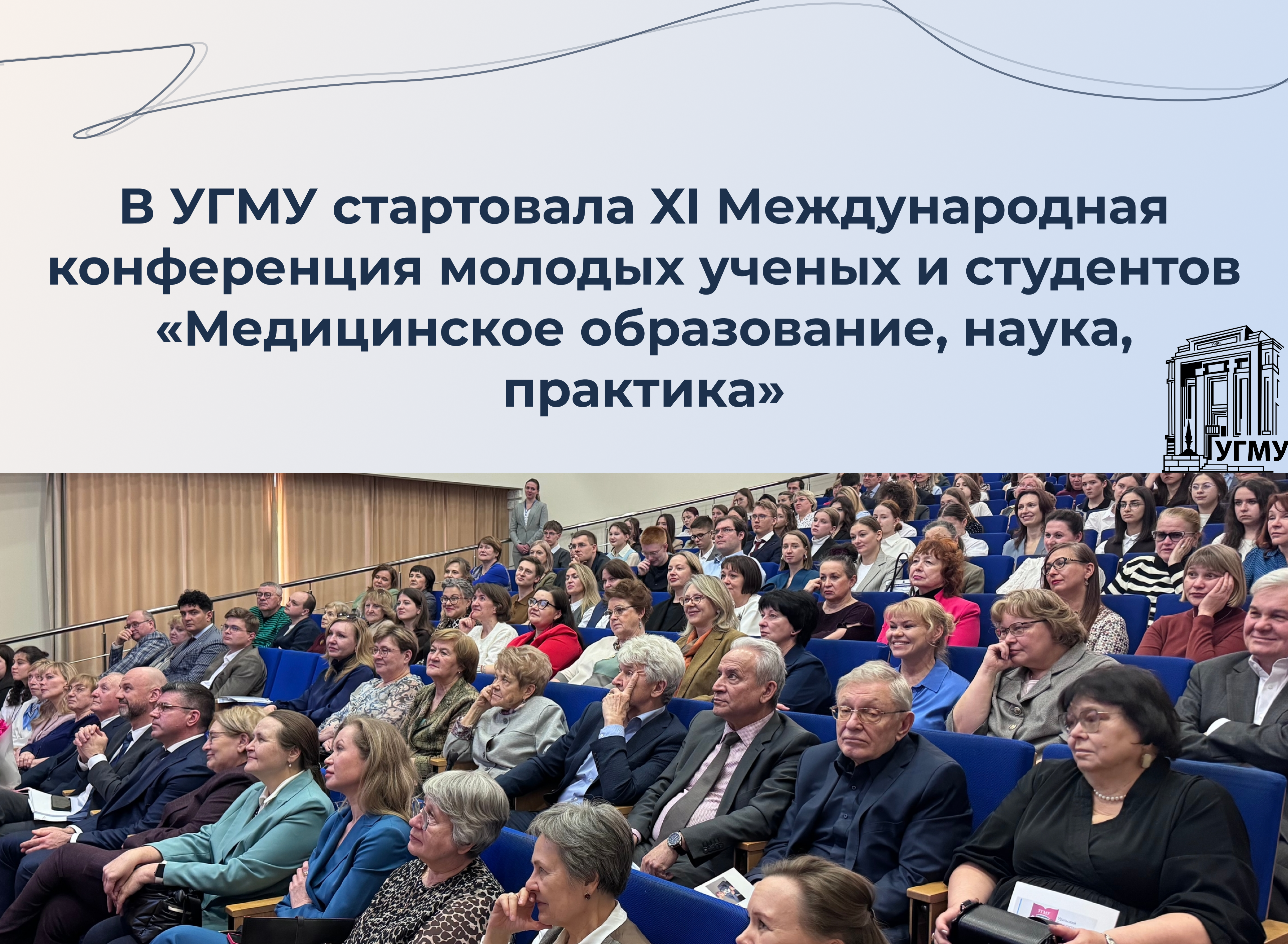 В УГМУ стартовала XI Международная конференция молодых ученых и студентов «Медицинское образование, наука, практика»

1930

УГМУ